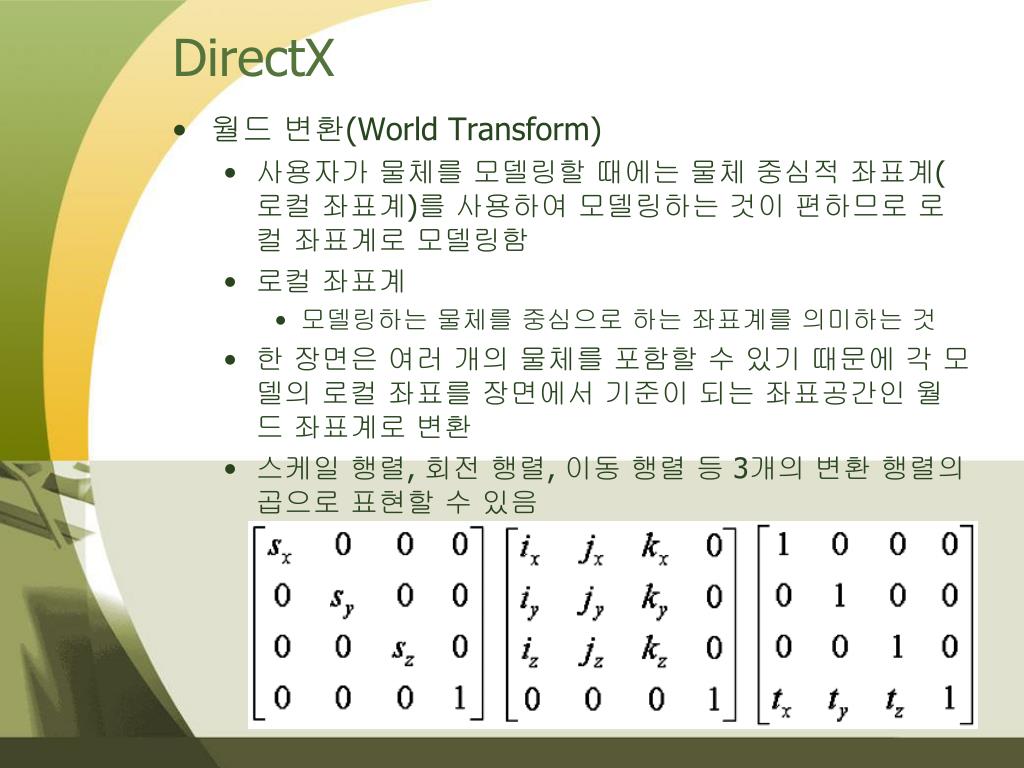 DirectX

• 월드 변환(World Transform)
  • 사용자가 물체를 모델링할 때에는 물체 중심적 좌표계(로컬 좌표계)를 사용하여 모델링하는 것이 편하므로 로컬 좌표계로 모델링함
  • 로컬 좌표계
    • 모델링하는 물체를 중심으로 하는 좌표계를 의미하는 것
  • 한 장면은 여러 개의 물체를 포함할 수 있기 때문에 각 모델의 로컬 좌표를 장면에서 기준이 되는 좌표공간인 월드 좌표계로 변환
  • 스케일 행렬, 회전 행렬, 이동 행렬 등 3개의 변환 행렬의 곱으로 표현할 수 있음

$\begin{bmatrix} s_x & 0 & 0 & 0 \\ 0 & s_y & 0 & 0 \\ 0 & 0 & s_z & 0 \\ 0 & 0 & 0 & 1 \end{bmatrix} \begin{bmatrix} i_x & j_x & k_x & 0 \\ i_y & j_y & k_y & 0 \\ i_z & j_z & k_z & 0 \\ 0 & 0 & 0 & 1 \end{bmatrix} \begin{bmatrix} 1 & 0 & 0 & 0 \\ 0 & 1 & 0 & 0 \\ 0 & 0 & 1 & 0 \\ t_x & t_y & t_z & 1 \end{bmatrix}$